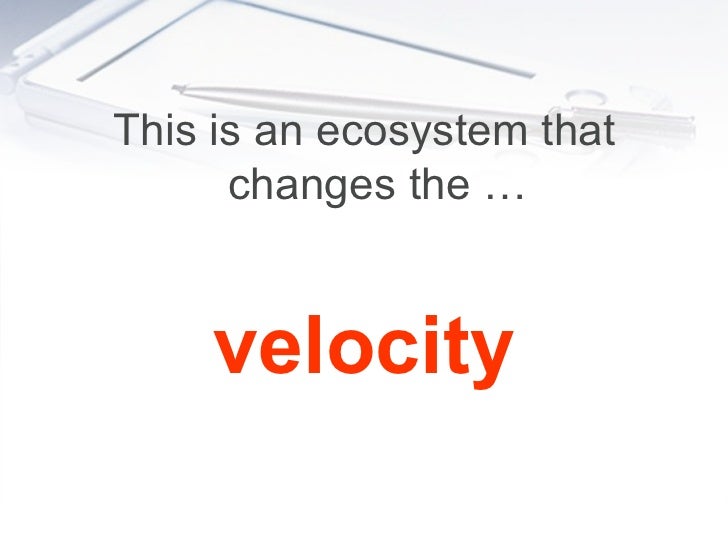 This is an ecosystem that changes the …

velocity